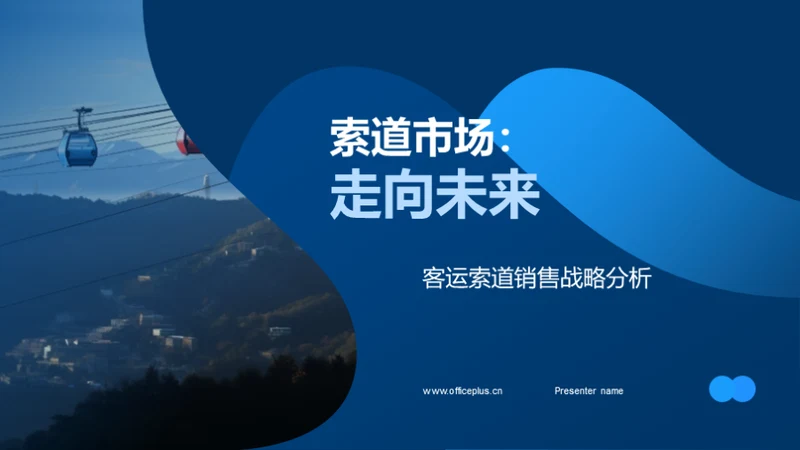 索道市场:
走向未来

客运索道销售战略分析

www.officeplus.cn

Presenter name